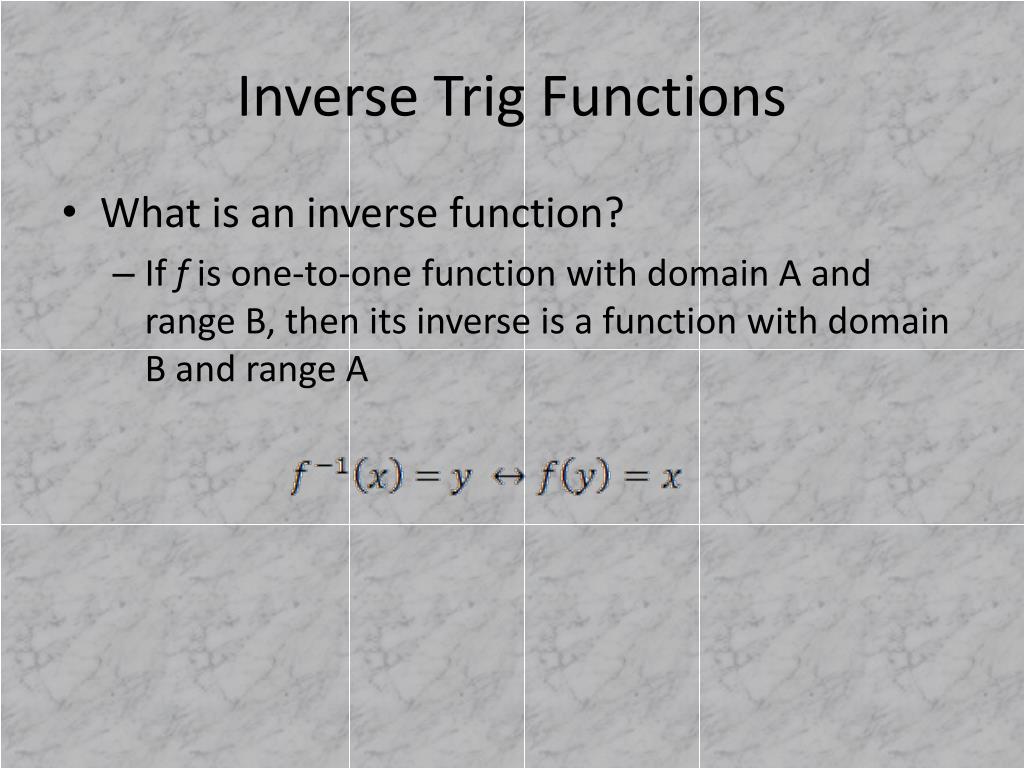 Inverse Trig Functions

• What is an inverse function?

– If $f$ is one-to-one function with domain A and range B, then its inverse is a function with domain B and range A

$f^{-1}(x) = y \leftrightarrow f(y) = x$